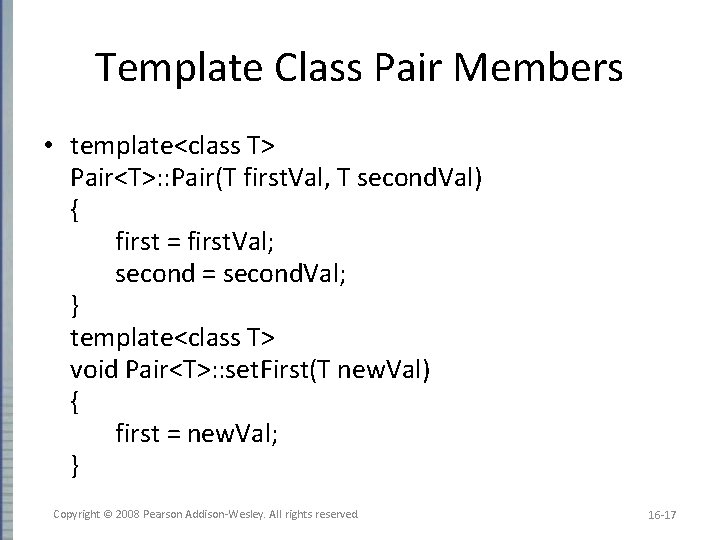 Template Class Pair Members

• template<class T>
Pair<T>::Pair(T firstVal, T secondVal)
{
first = firstVal;
second = secondVal;
}
template<class T>
void Pair<T>::setFirst(T newVal)
{
first = newVal;
}

Copyright © 2008 Pearson Addison-Wesley. All rights reserved

16-17